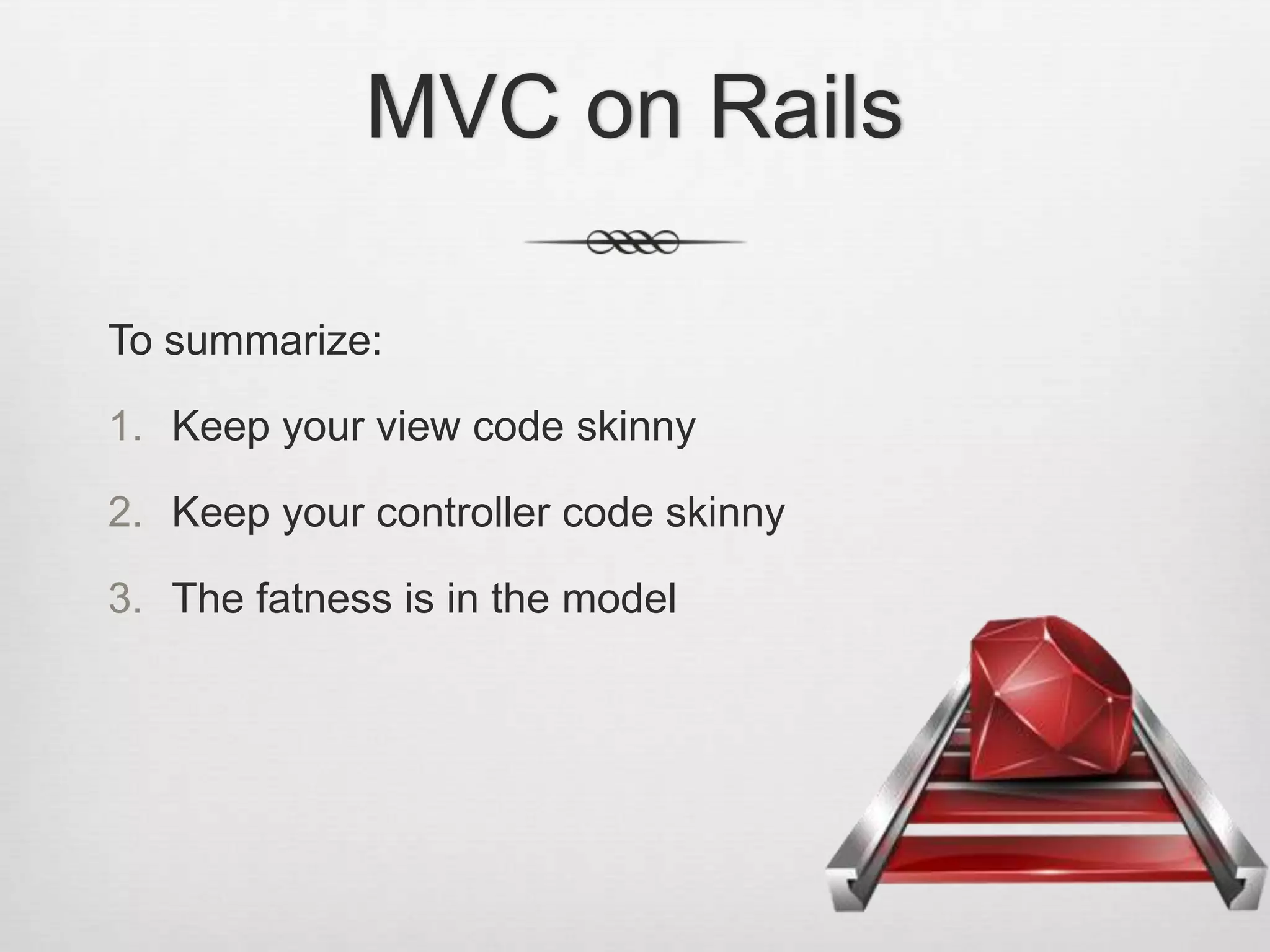 MVC on Rails

To summarize:

1. Keep your view code skinny

2. Keep your controller code skinny

3. The fatness is in the model